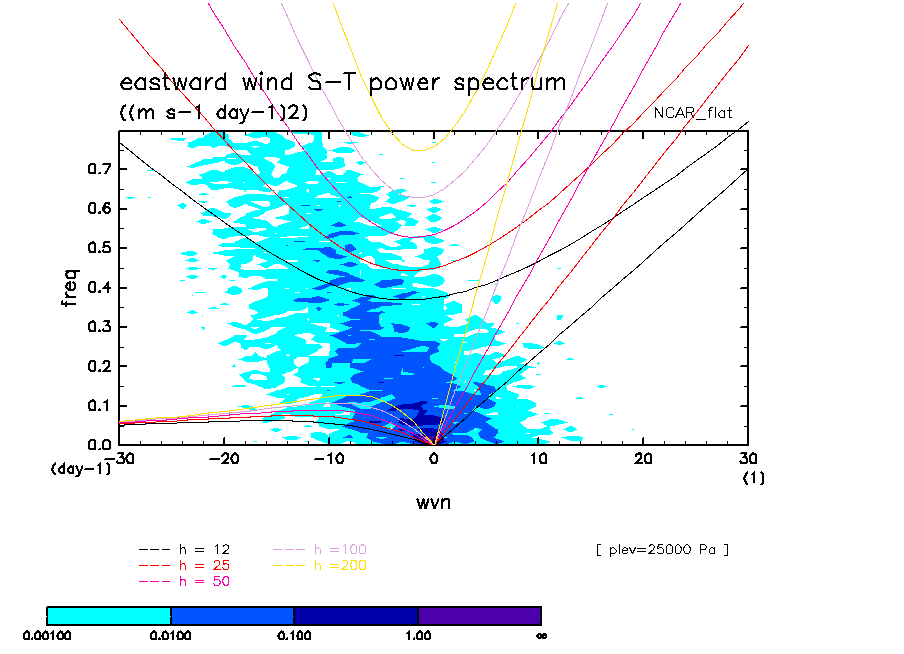 eastward wind S-T power spectrum
((m s-1 day-1)2)

NCAR_flat

freq

0.7
0.6
0.5
0.4
0.3
0.2
0.1
0.0

(day-1)

-30 -20 -10 0 10 20 30
(1)

wvn

h = 12
h = 25
h = 50
h =100
h =200

[ plev=25000 Pa ]

0.00100
0.0100
0.100
1.00
∞